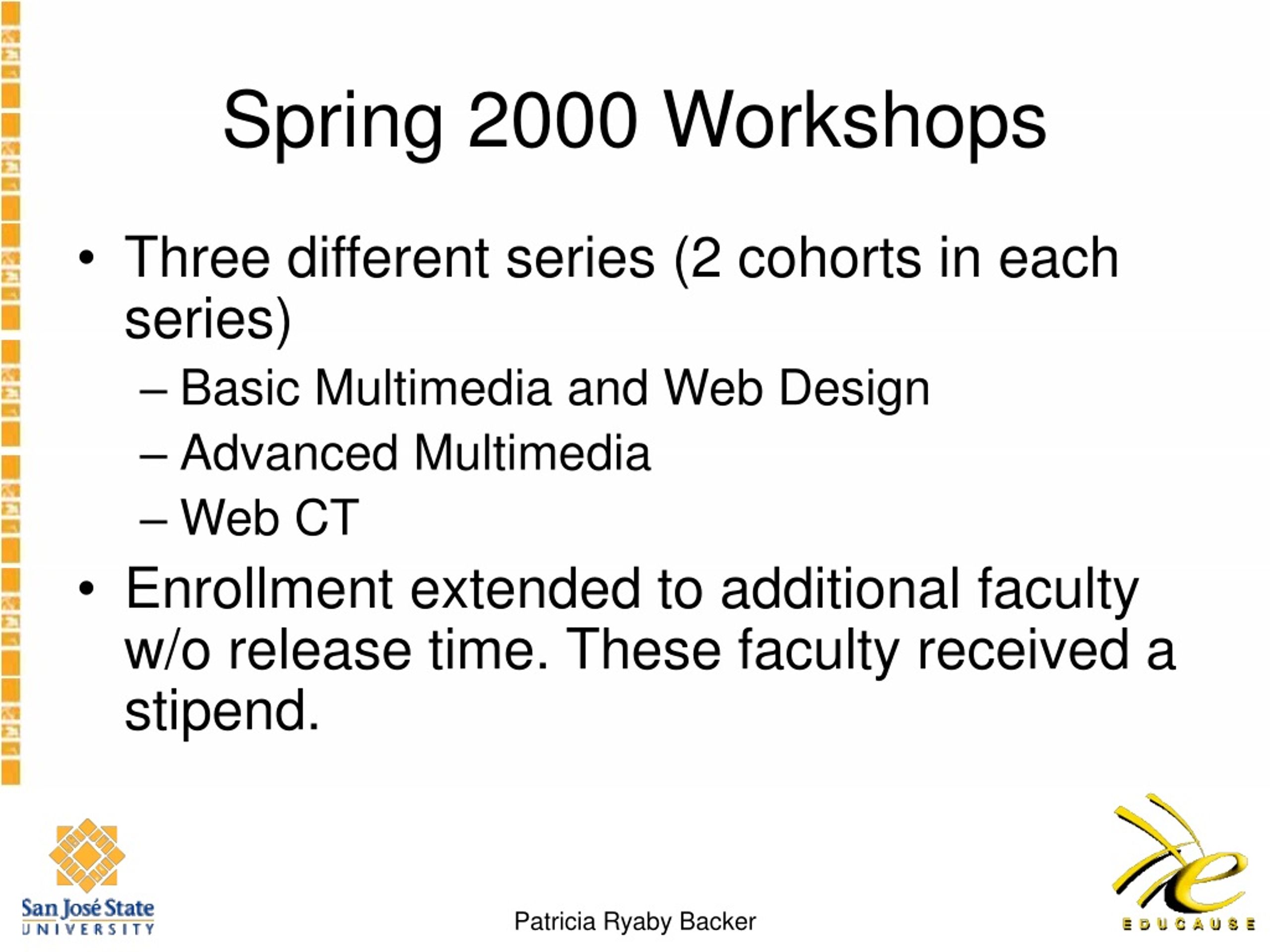 Spring 2000 Workshops

• Three different series (2 cohorts in each series)
– Basic Multimedia and Web Design
– Advanced Multimedia
– Web CT
• Enrollment extended to additional faculty w/o release time. These faculty received a stipend.

San José State UNIVERSITY

Patricia Ryaby Backer

EDUCAUSE